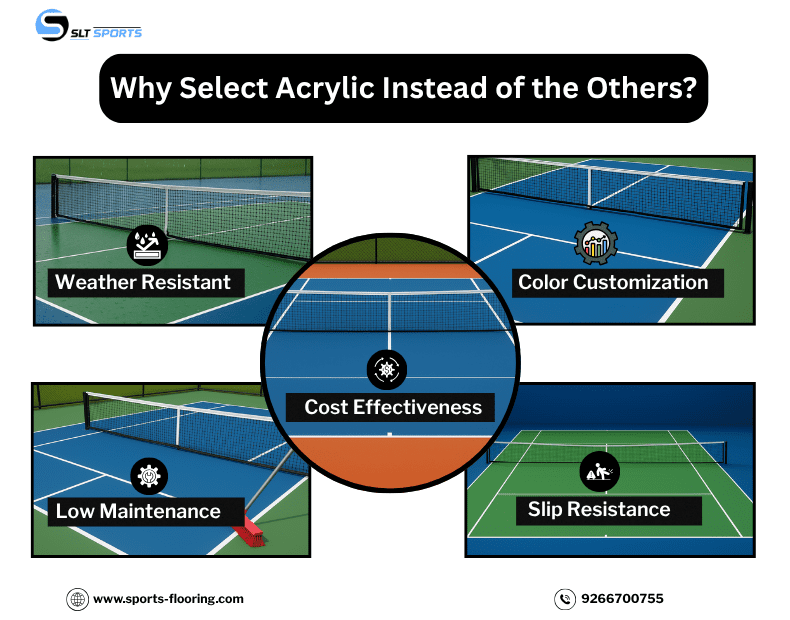 SLT SPORTS

Why Select Acrylic Instead of the Others?

Weather Resistant

Color Customization

Cost Effectiveness

Low Maintenance

Slip Resistance

www.sports-flooring.com

9266700755